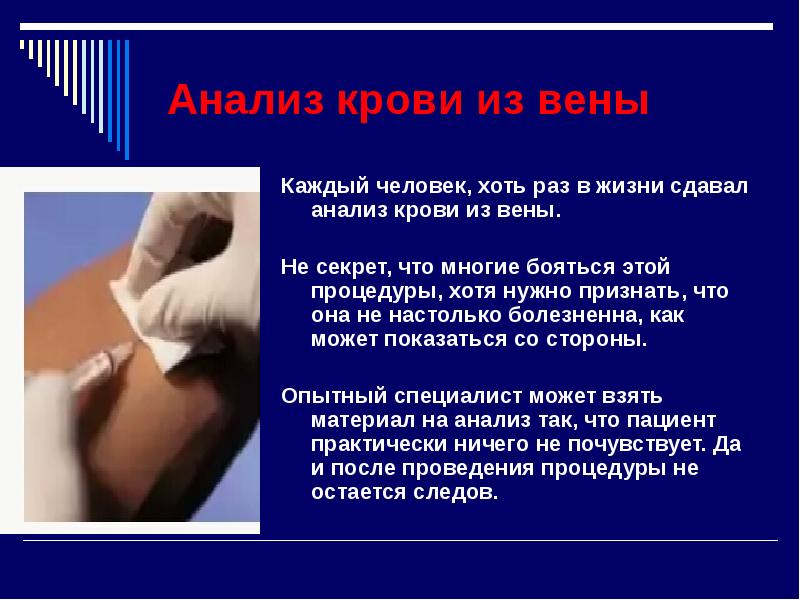 Анализ крови из вены

Каждый человек, хоть раз в жизни сдавал анализ крови из вены.

Не секрет, что многие бояться этой процедуры, хотя нужно признать, что она не настолько болезненна, как может показаться со стороны.

Опытный специалист может взять материал на анализ так, что пациент практически ничего не почувствует. Да и после проведения процедуры не остается следов.